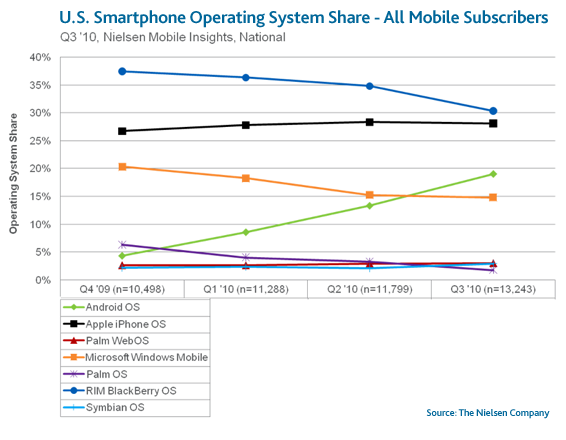 U.S. Smartphone Operating System Share - All Mobile Subscribers
Q3 '10, Nielsen Mobile Insights, National

Operating System Share

40%
35%
30%
25%
20%
15%
10%
5%
0%

Q4 '09 (n=10,498)
Q1 '10 (n=11,288)
Q2 '10 (n=11,799)
Q3 '10 (n=13,243)

Android OS
Apple iPhone OS
Palm WebOS
Microsoft Windows Mobile
Palm OS
RIM BlackBerry OS
Symbian OS

Source: The Nielsen Company